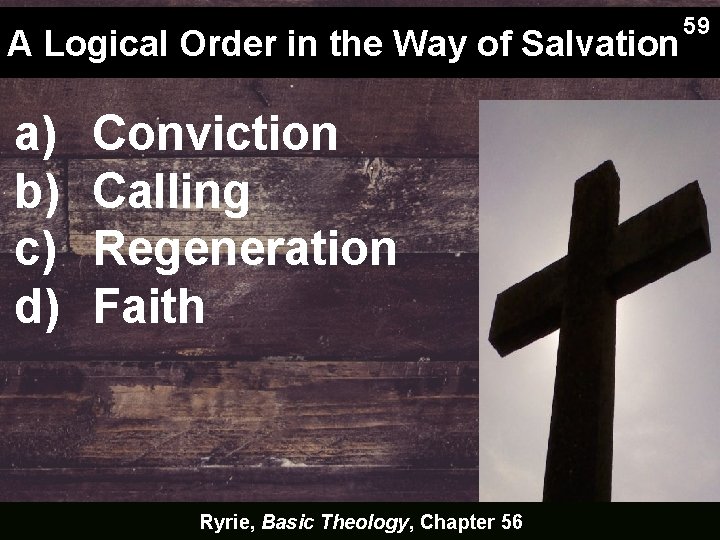 A Logical Order in the Way of Salvation 59

a) Conviction
b) Calling
c) Regeneration
d) Faith

Ryrie, Basic Theology, Chapter 56